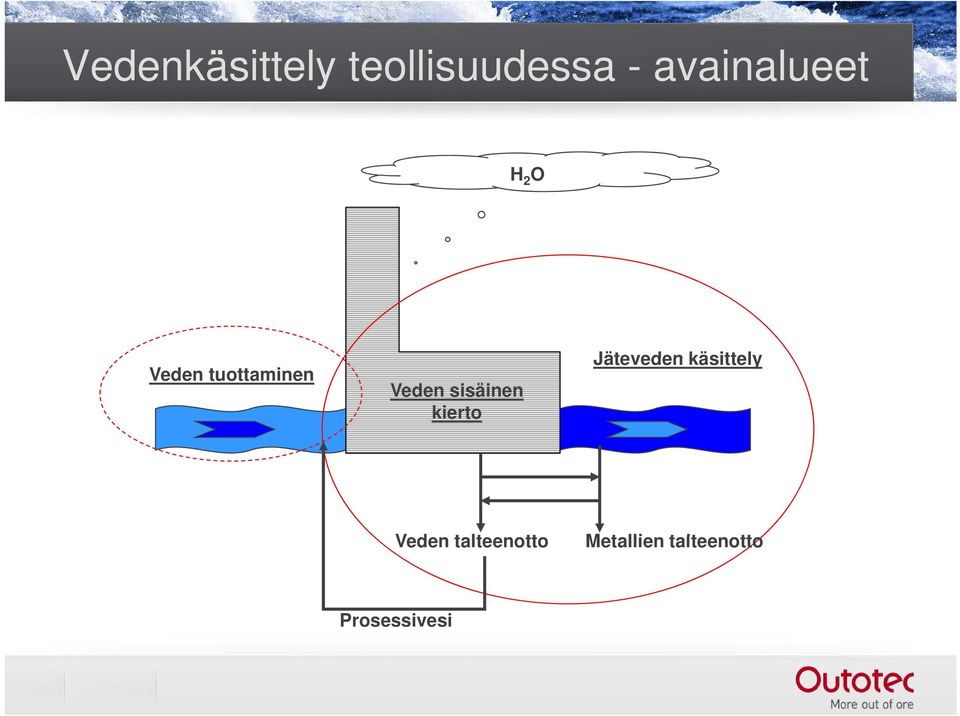 Vedenkäsittely teollisuudessa - avainalueet

$H_2O$

Veden tuottaminen

Veden sisäinen kierto

Jäteveden käsittely

Veden talteenotto

Metallien talteenotto

Prosessivesi

Outotec
More out of ore